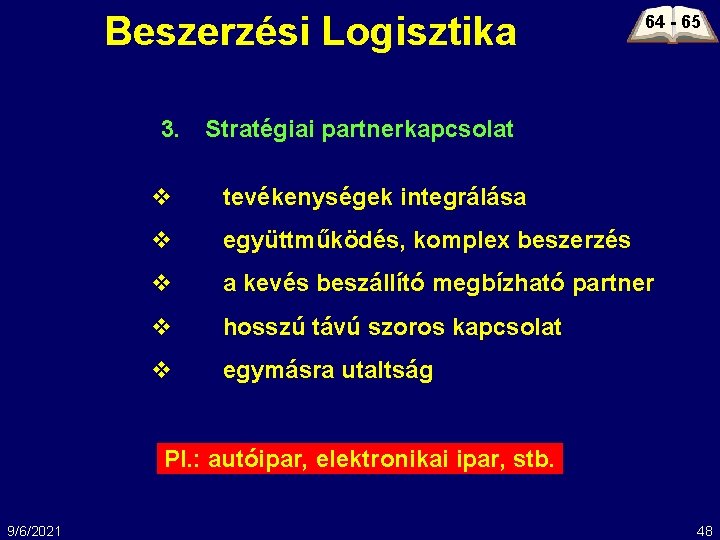 Beszerzési Logisztika

64 - 65

3. Stratégiai partnerkapcsolat

❖ tevékenységek integrálása

❖ együttműködés, komplex beszerzés

❖ a kevés beszállító megbízható partner

❖ hosszú távú szoros kapcsolat

❖ egymásra utaltság

Pl.: autóipar, elektronikai ipar, stb.

9/6/2021

48